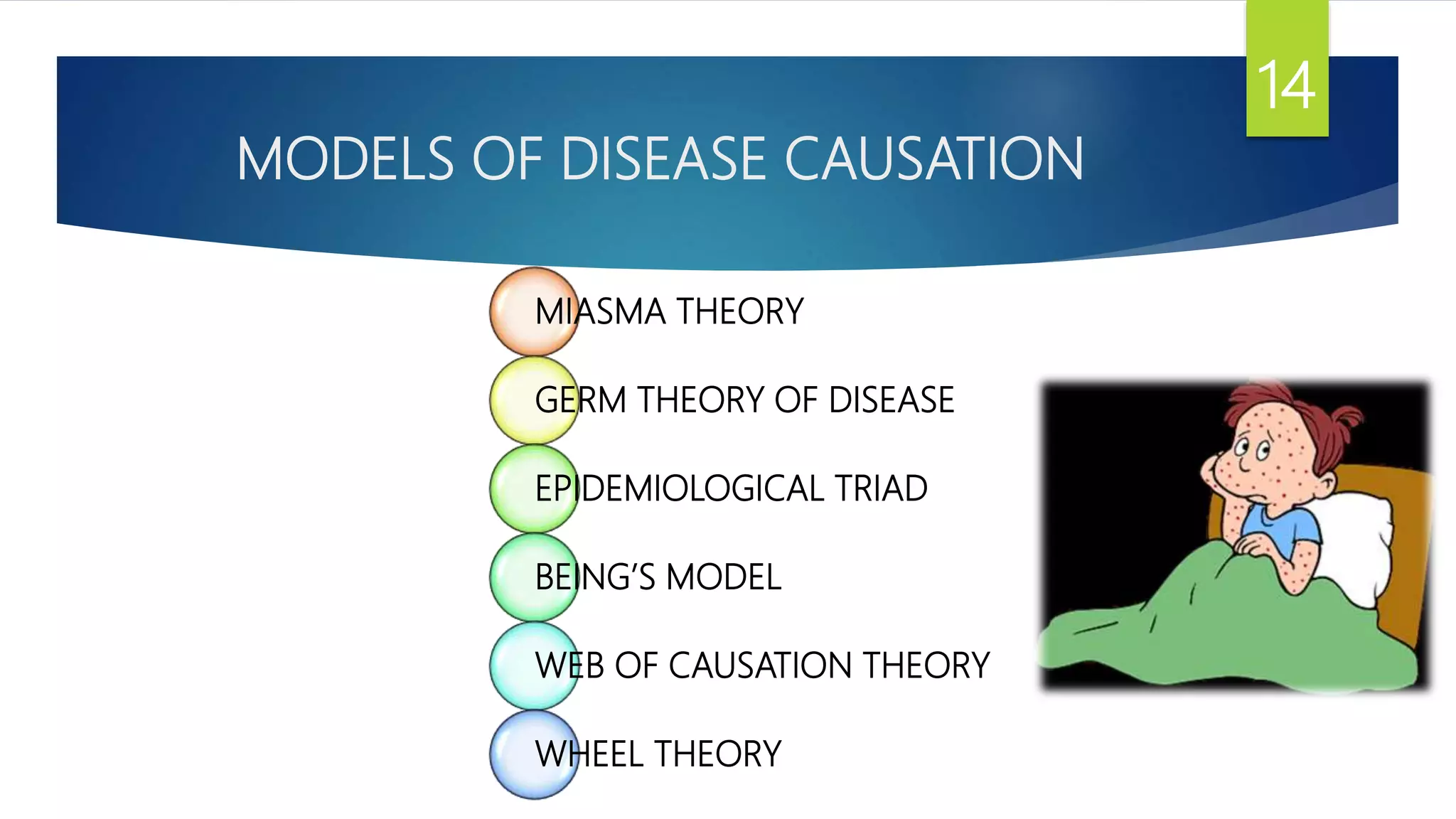 14

MODELS OF DISEASE CAUSATION

MIASMA THEORY

GERM THEORY OF DISEASE

EPIDEMIOLOGICAL TRIAD

BEING'S MODEL

WEB OF CAUSATION THEORY

WHEEL THEORY